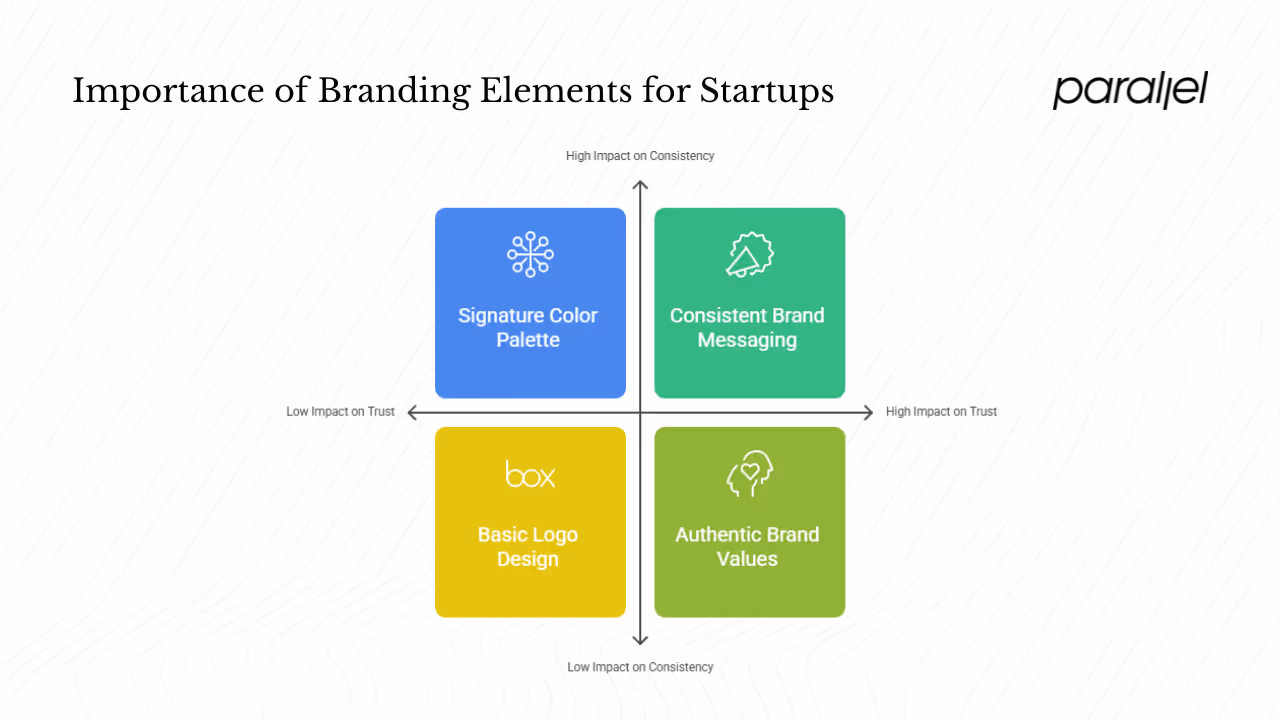 Importance of Branding Elements for Startups

parallel

High Impact on Consistency

Signature Color Palette

Consistent Brand Messaging

Low Impact on Trust

High Impact on Trust

box

Basic Logo Design

Authentic Brand Values

Low Impact on Consistency